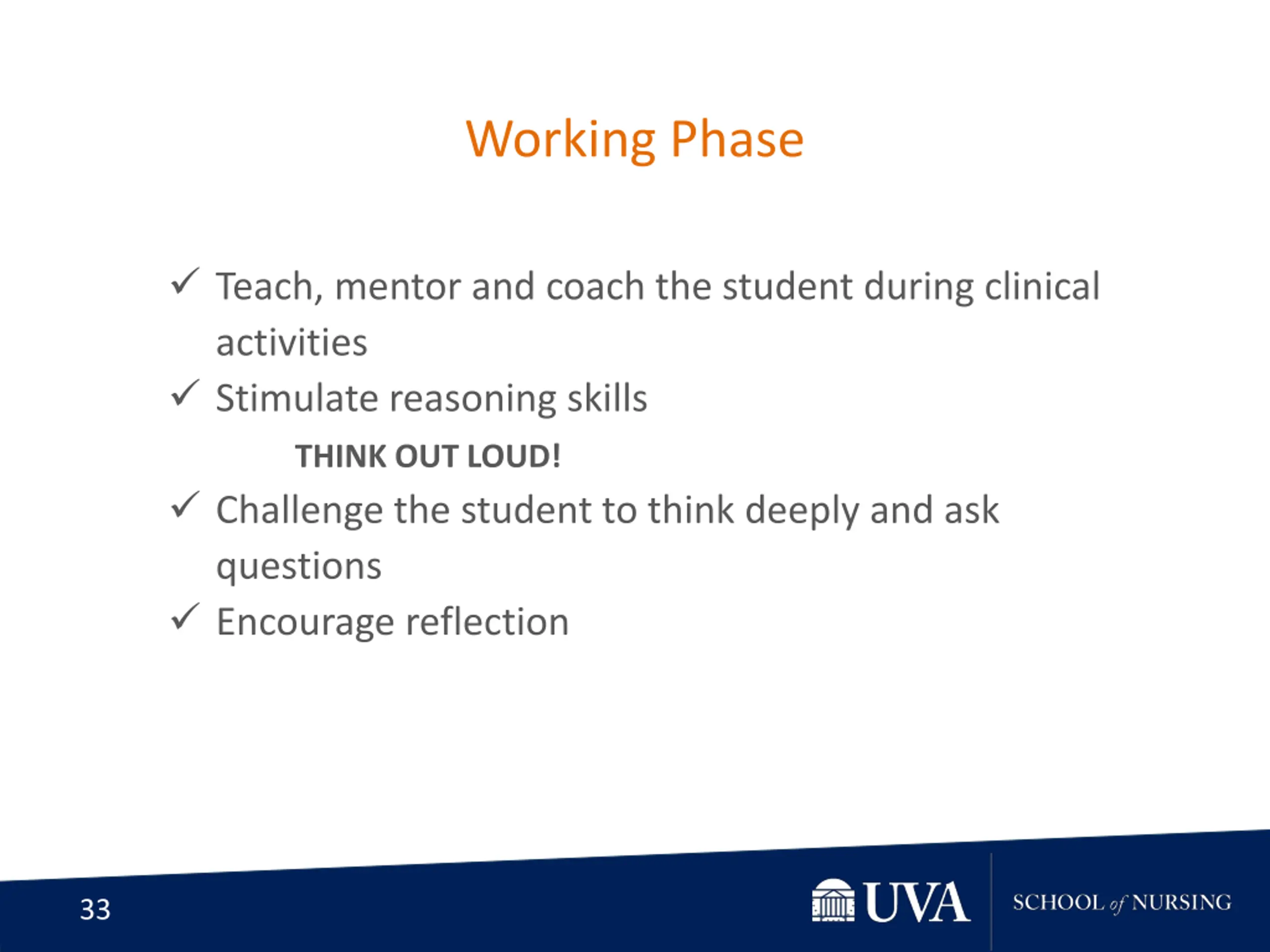 Working Phase

✓ Teach, mentor and coach the student during clinical activities

✓ Stimulate reasoning skills

THINK OUT LOUD!

✓ Challenge the student to think deeply and ask questions

✓ Encourage reflection

33

UVA SCHOOL of NURSING